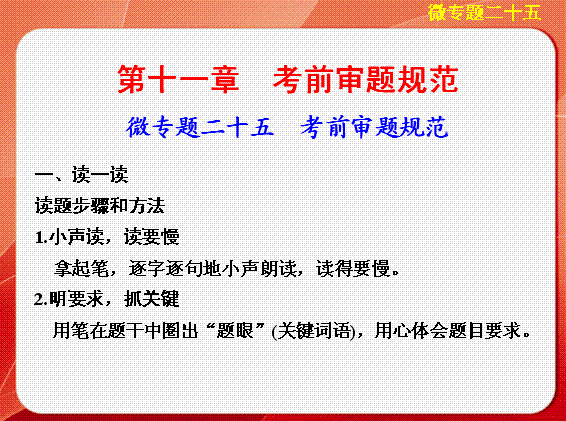 微专题二十五

第十一章　考前审题规范

微专题二十五　考前审题规范

一、读一读

读题步骤和方法

1.小声读，读要慢

拿起笔，逐字逐句地小声朗读，读得要慢。

2.明要求，抓关键

用笔在题干中圈出“题眼”(关键词语)，用心体会题目要求。